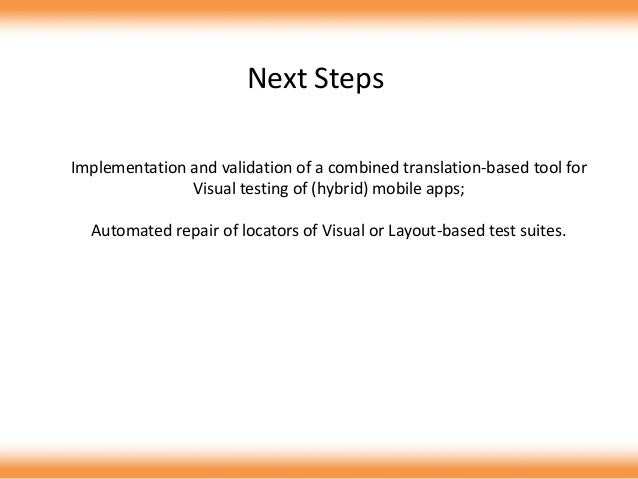 Next Steps

Implementation and validation of a combined translation-based tool for Visual testing of (hybrid) mobile apps;

Automated repair of locators of Visual or Layout-based test suites.